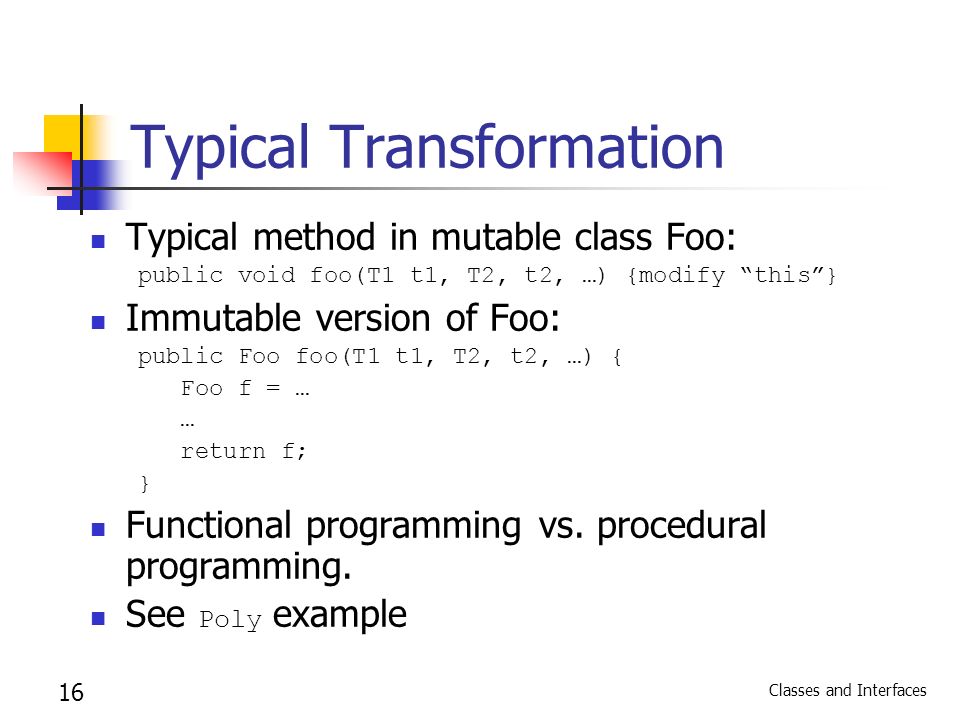 Typical Transformation

Typical method in mutable class Foo:
public void foo(T1 t1, T2, t2, …) {modify “this”}

Immutable version of Foo:
public Foo foo(T1 t1, T2, t2, …) {
Foo f = …
…
return f;
}

Functional programming vs. procedural programming.

See Poly example

16

Classes and Interfaces